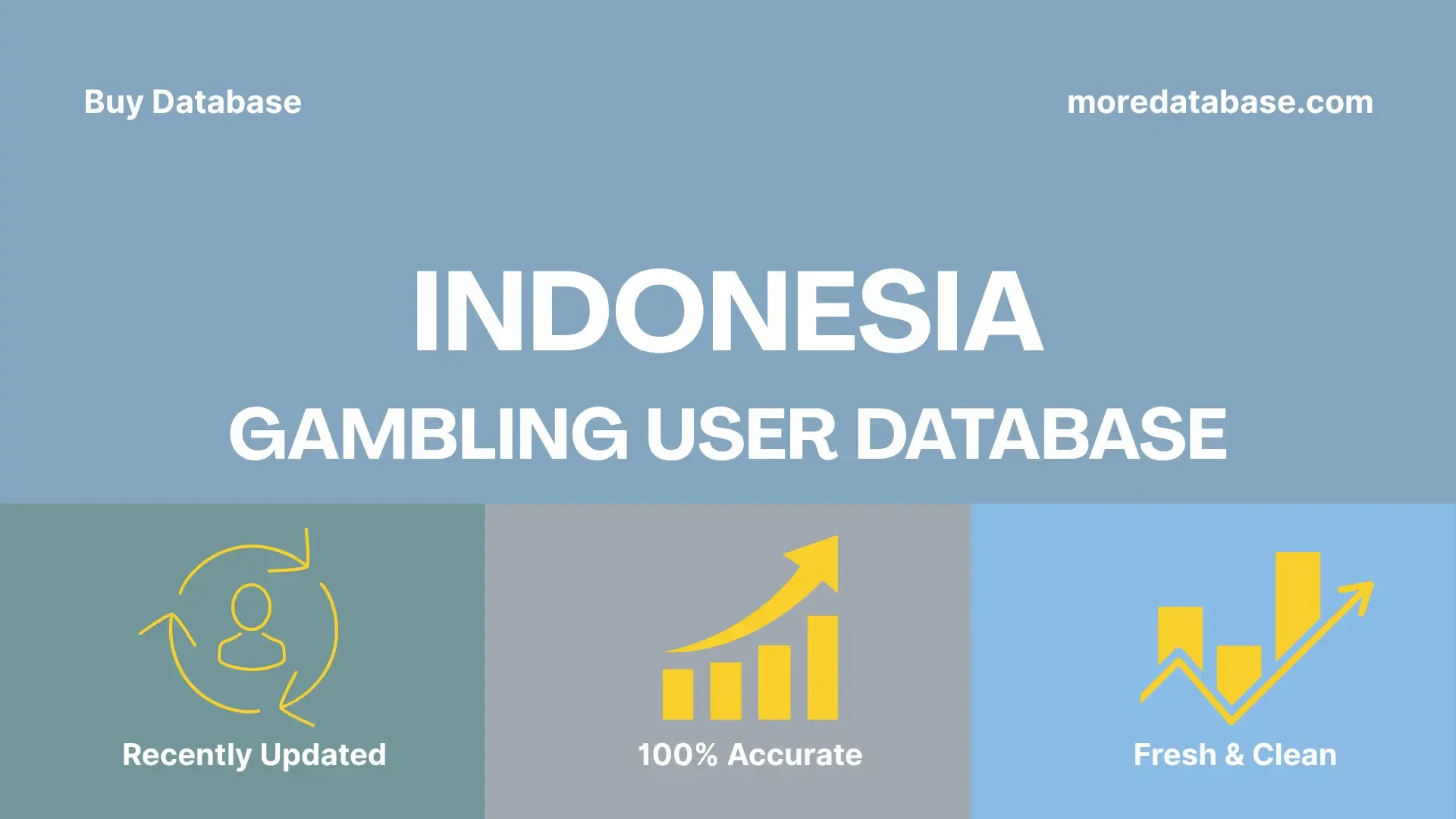 Buy Database

moredatabase.com

INDONESIA

GAMBLING USER DATABASE

Recently Updated

100% Accurate

Fresh & Clean